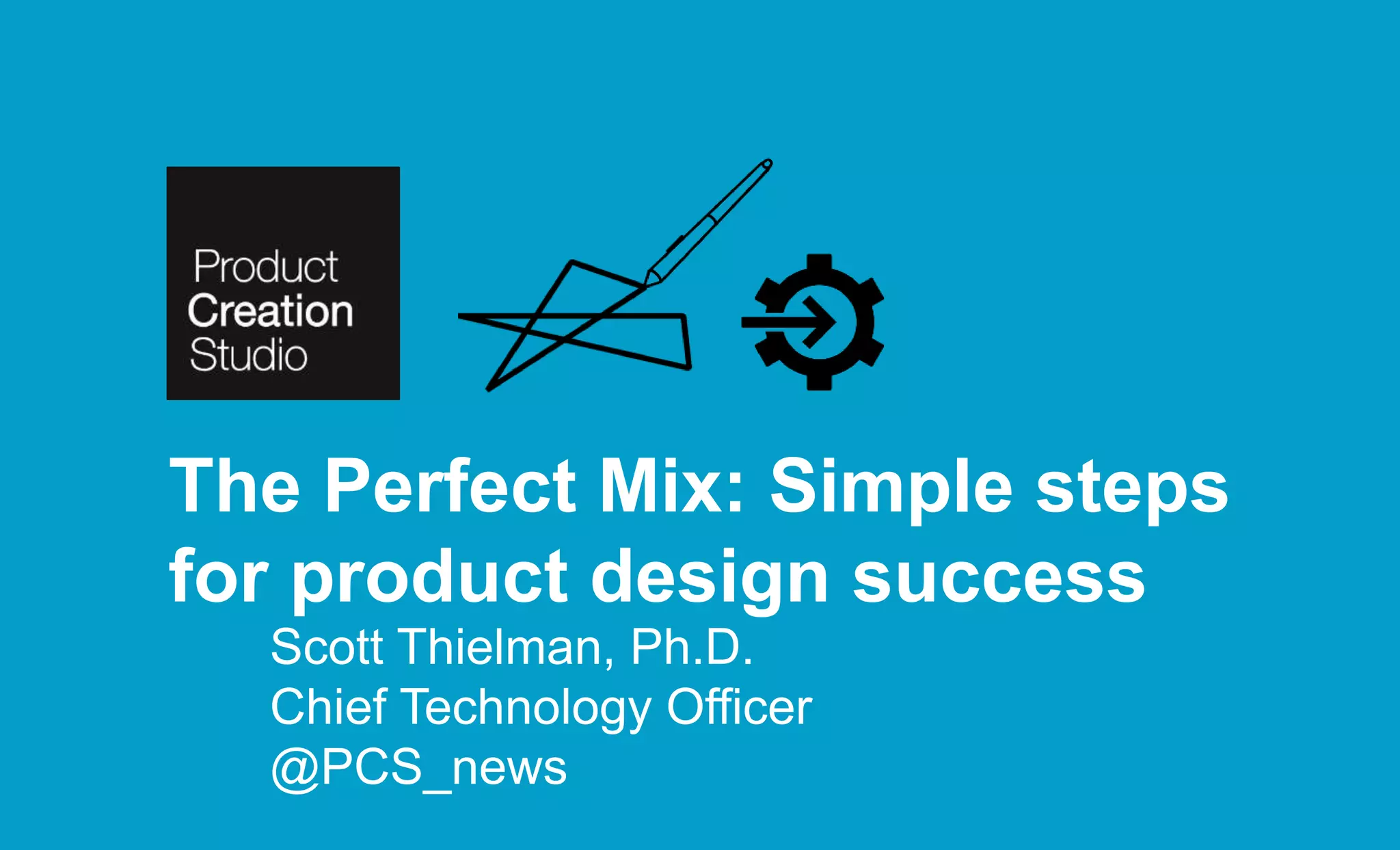 Product
Creation
Studio

The Perfect Mix: Simple steps for product design success

Scott Thielman, Ph.D.
Chief Technology Officer
@PCS_news